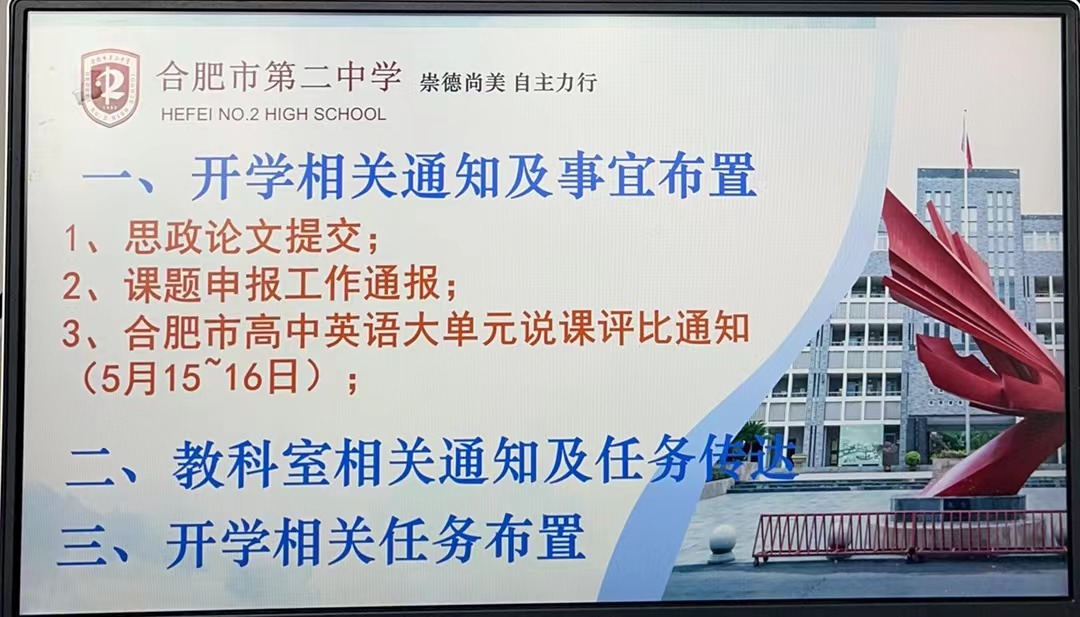 合肥市第二中学 崇德尚美 自主力行
HEFEI NO.2 HIGH SCHOOL

一、开学相关通知及事宜布置

1、思政论文提交；
2、课题申报工作通报；
3、合肥市高中英语大单元说课评比通知（5月15~16日）；

二、教科室相关通知及任务传达

三、开学相关任务布置